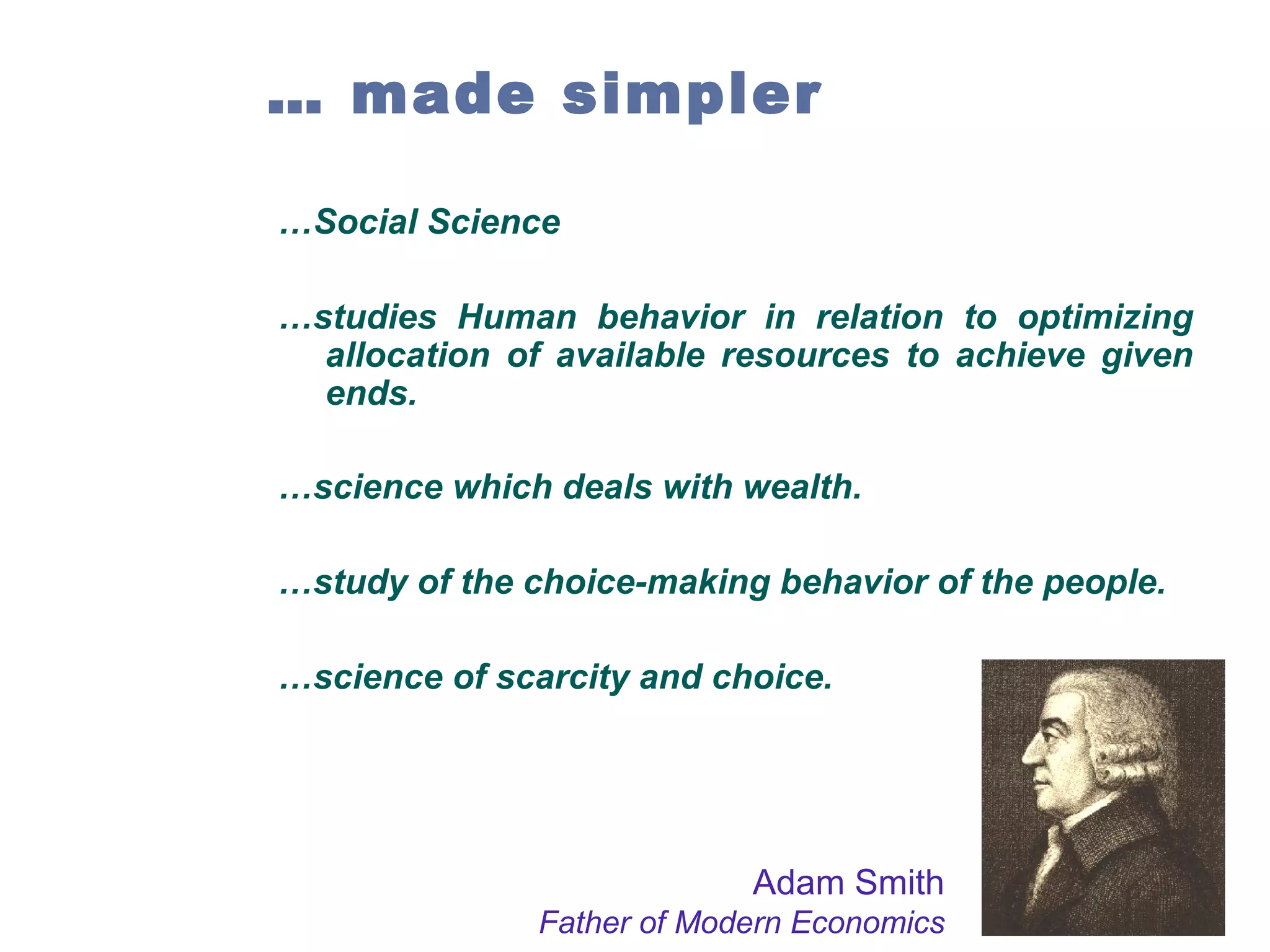 … made simpler

…Social Science

…studies Human behavior in relation to optimizing allocation of available resources to achieve given ends.

…science which deals with wealth.

…study of the choice-making behavior of the people.

…science of scarcity and choice.

Adam Smith
Father of Modern Economics